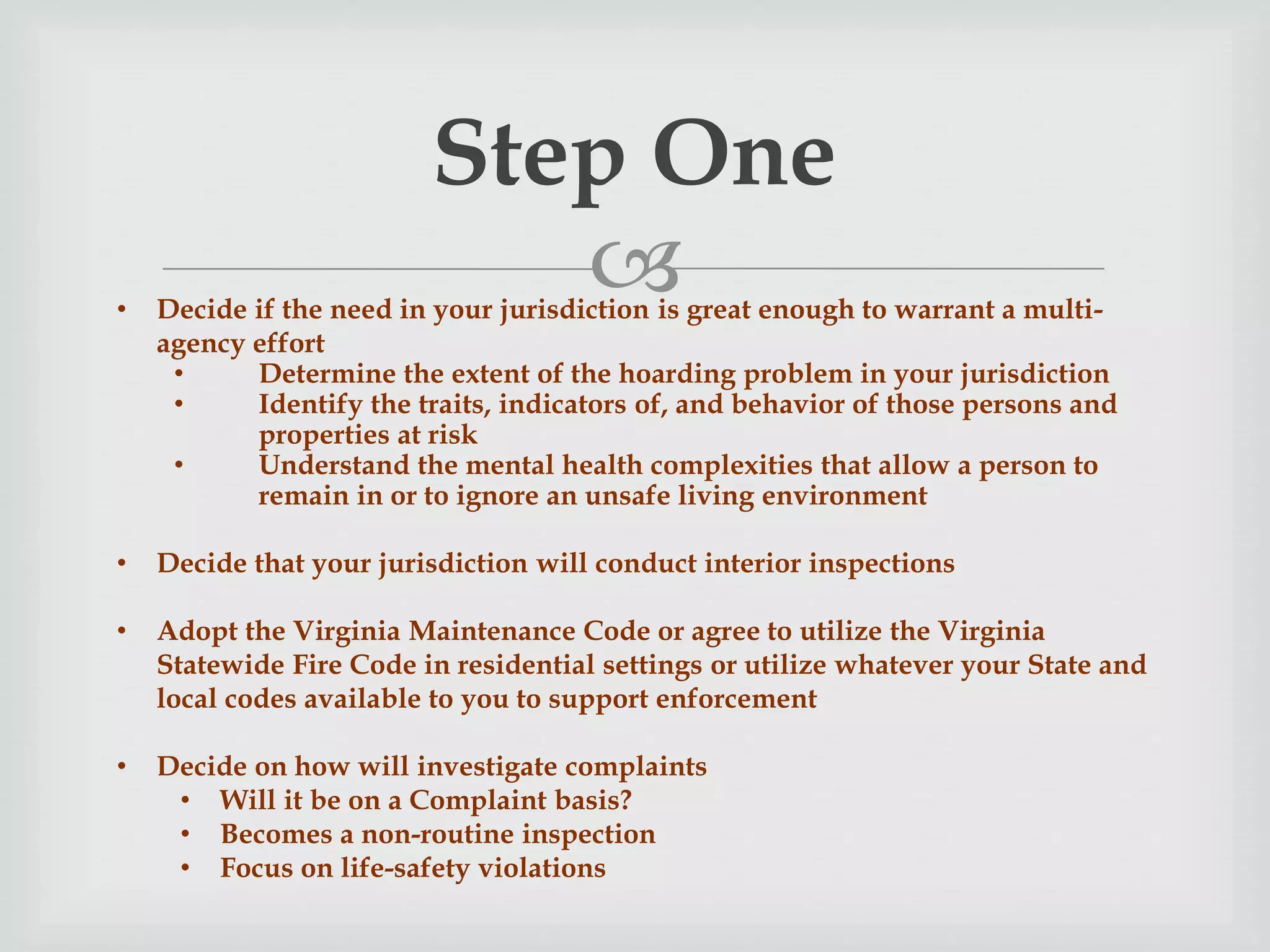 Step One

• Decide if the need in your jurisdiction is great enough to warrant a multi-agency effort
  • Determine the extent of the hoarding problem in your jurisdiction
  • Identify the traits, indicators of, and behavior of those persons and properties at risk
  • Understand the mental health complexities that allow a person to remain in or to ignore an unsafe living environment

• Decide that your jurisdiction will conduct interior inspections

• Adopt the Virginia Maintenance Code or agree to utilize the Virginia Statewide Fire Code in residential settings or utilize whatever your State and local codes available to you to support enforcement

• Decide on how will investigate complaints
  • Will it be on a Complaint basis?
  • Becomes a non-routine inspection
  • Focus on life-safety violations